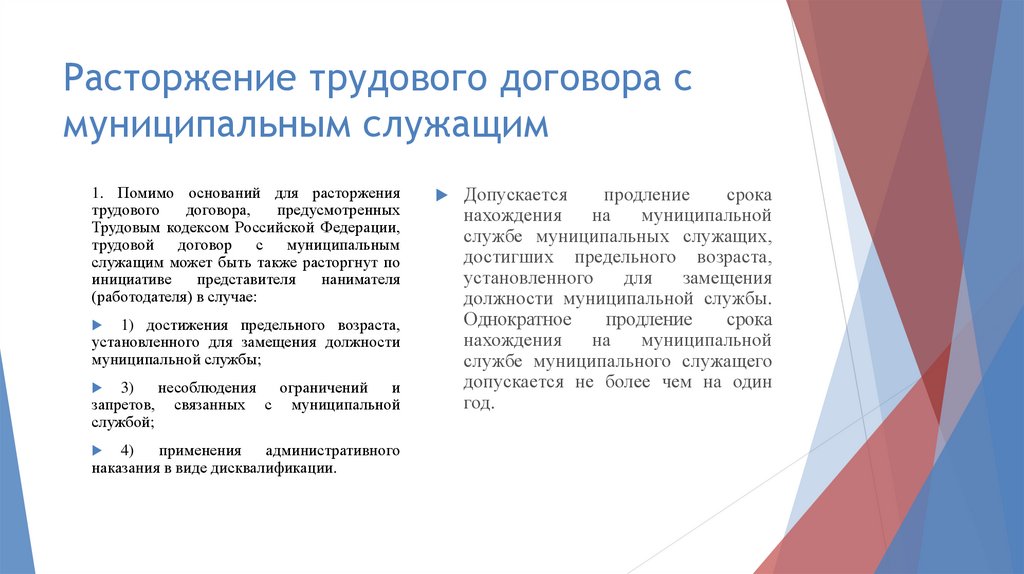 Расторжение трудового договора с муниципальным служащим

1. Помимо оснований для расторжения трудового договора, предусмотренных Трудовым кодексом Российской Федерации, трудовой договор с муниципальным служащим может быть также расторгнут по инициативе представителя нанимателя (работодателя) в случае:

1) достижения предельного возраста, установленного для замещения должности муниципальной службы;

3) несоблюдения ограничений и запретов, связанных с муниципальной службой;

4) применения административного наказания в виде дисквалификации.

Допускается продление срока нахождения на муниципальной службе муниципальных служащих, достигших предельного возраста, установленного для замещения должности муниципальной службы. Однократное продление срока нахождения на муниципальной службе муниципального служащего допускается не более чем на один год.